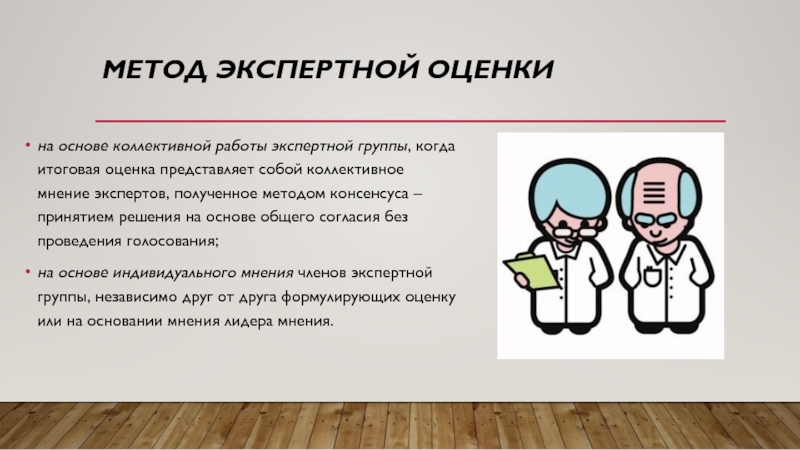 МЕТОД ЭКСПЕРТНОЙ ОЦЕНКИ

• на основе коллективной работы экспертной группы, когда итоговая оценка представляет собой коллективное мнение экспертов, полученное методом консенсуса – принятием решения на основе общего согласия без проведения голосования;

• на основе индивидуального мнения членов экспертной группы, независимо друг от друга формулирующих оценку или на основании мнения лидера мнения.